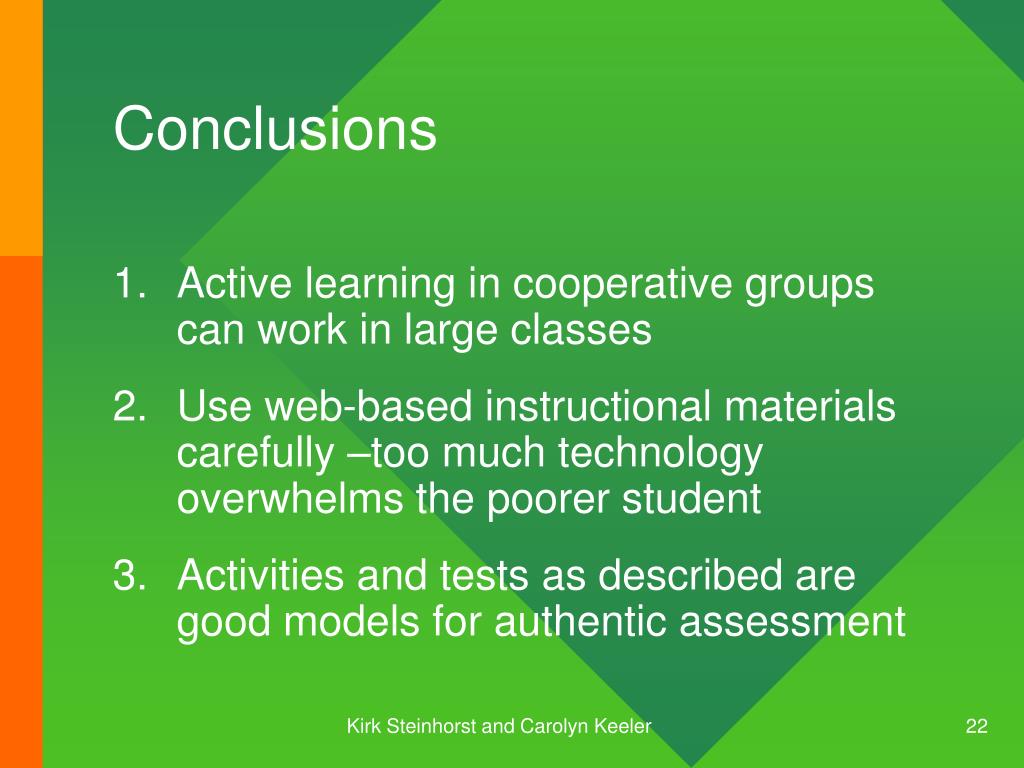 Conclusions

1. Active learning in cooperative groups can work in large classes
2. Use web-based instructional materials carefully –too much technology overwhelms the poorer student
3. Activities and tests as described are good models for authentic assessment

Kirk Steinhorst and Carolyn Keeler

22